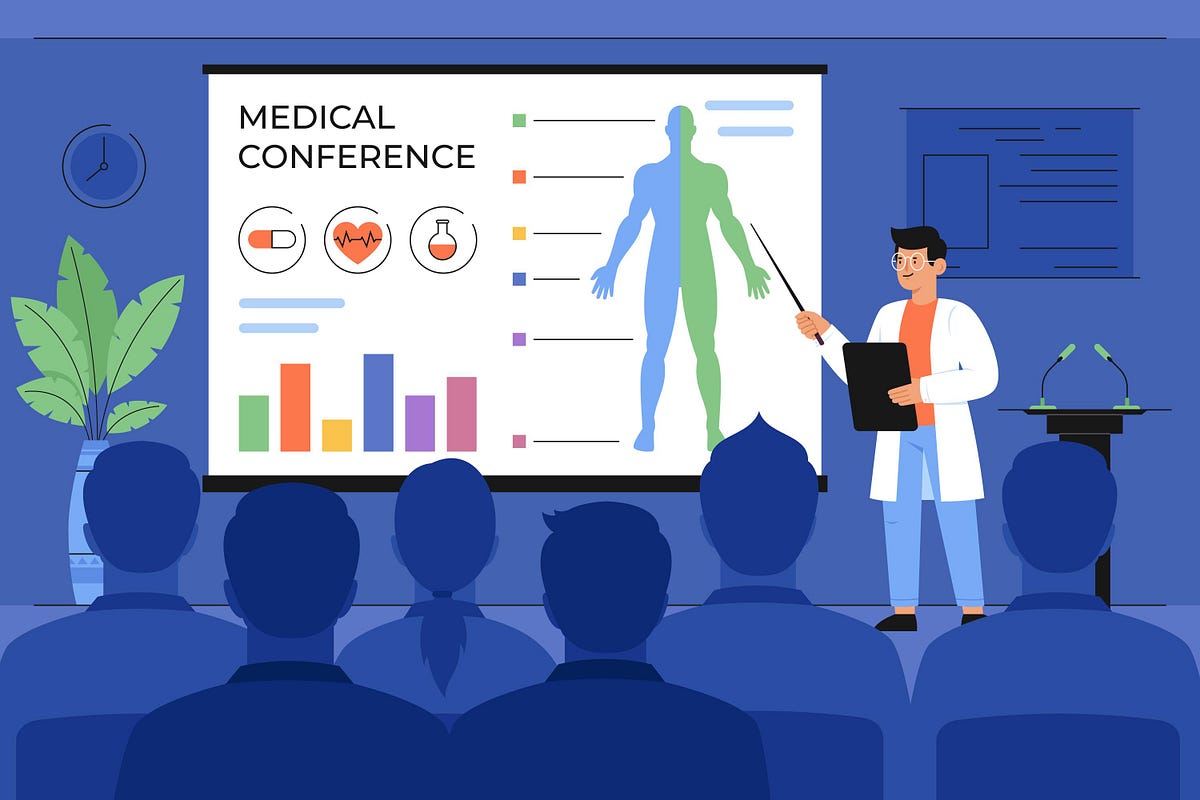 MEDICAL CONFERENCE